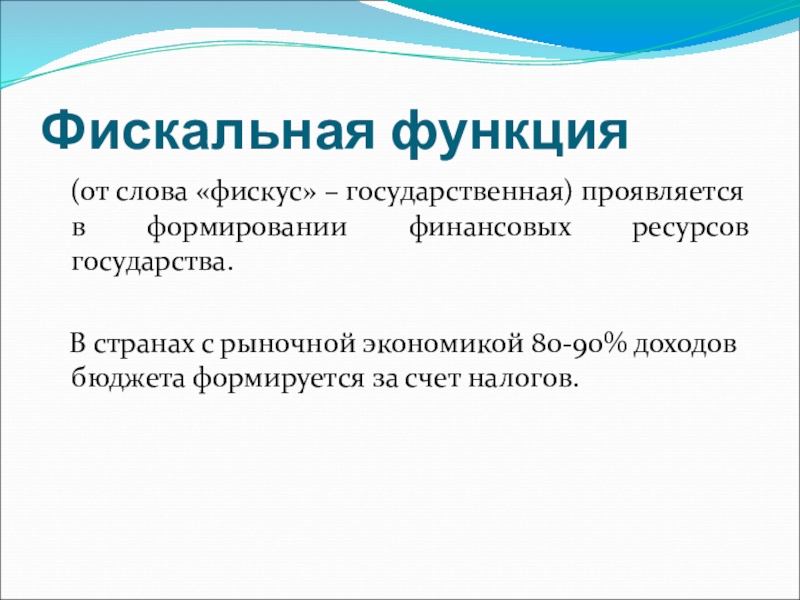 Фискальная функция

(от слова «фискус» – государственная) проявляется в формировании финансовых ресурсов государства.

В странах с рыночной экономикой 80-90% доходов бюджета формируется за счет налогов.